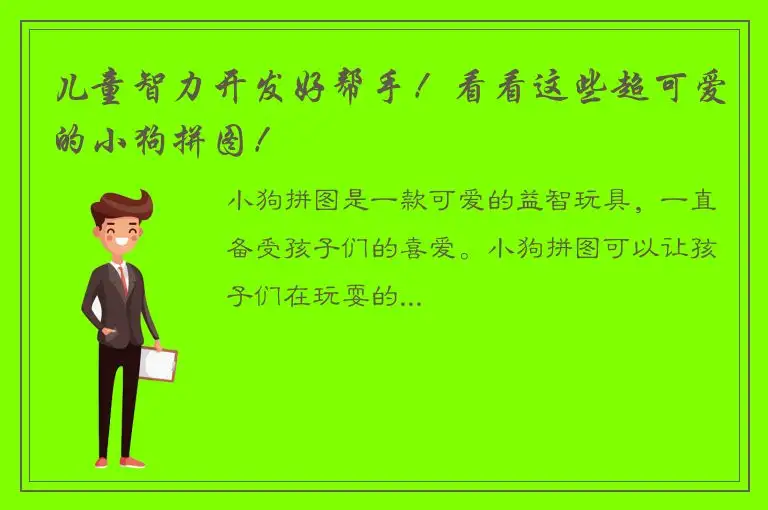 儿童智力开发好帮手！看看这些超可爱的小狗拼图！

小狗拼图是一款可爱的益智玩具，一直备受孩子们的喜爱。小狗拼图可以让孩子们在玩耍的...